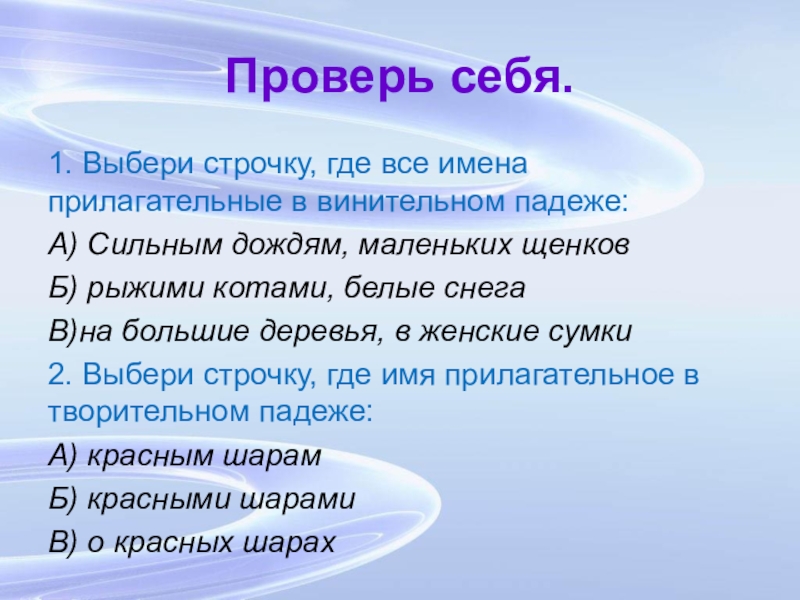 Проверь себя.

1. Выбери строчку, где все имена прилагательные в винительном падеже:

А) Сильным дождям, маленьких щенков

Б) рыжими котами, белые снега

В)на большие деревья, в женские сумки

2. Выбери строчку, где имя прилагательное в творительном падеже:

А) красным шарам

Б) красными шарами

В) о красных шарах